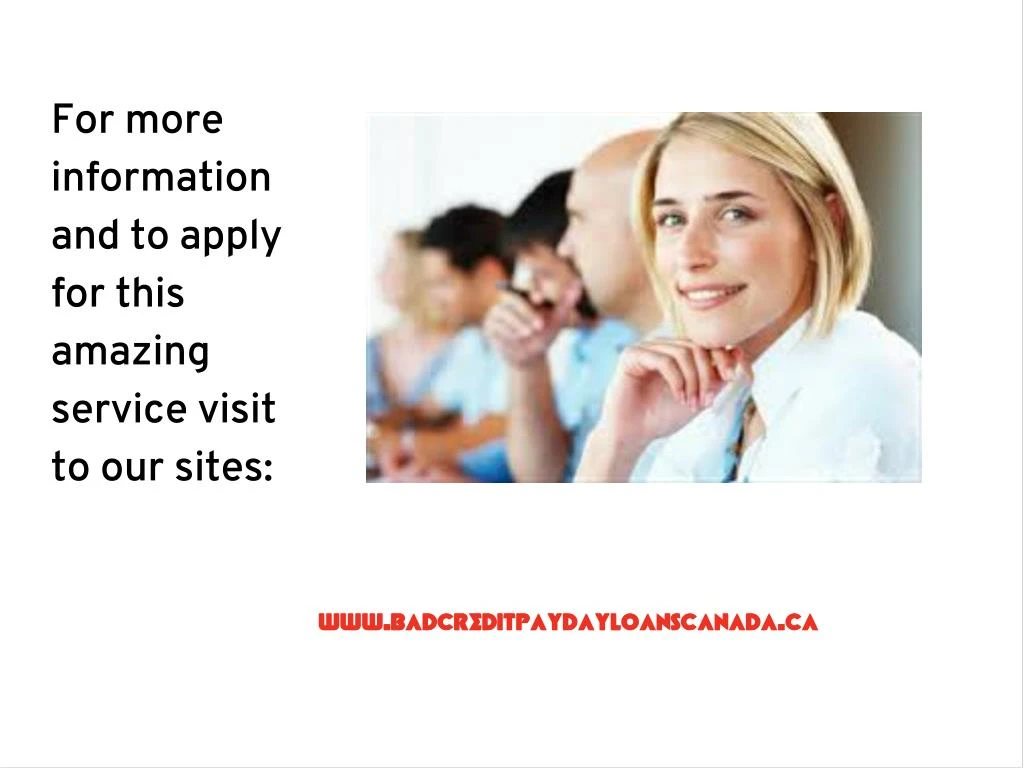 For more information and to apply for this amazing service visit to our sites:

WWW.BADCREDITPAYDAYLOANSCANADA.CA